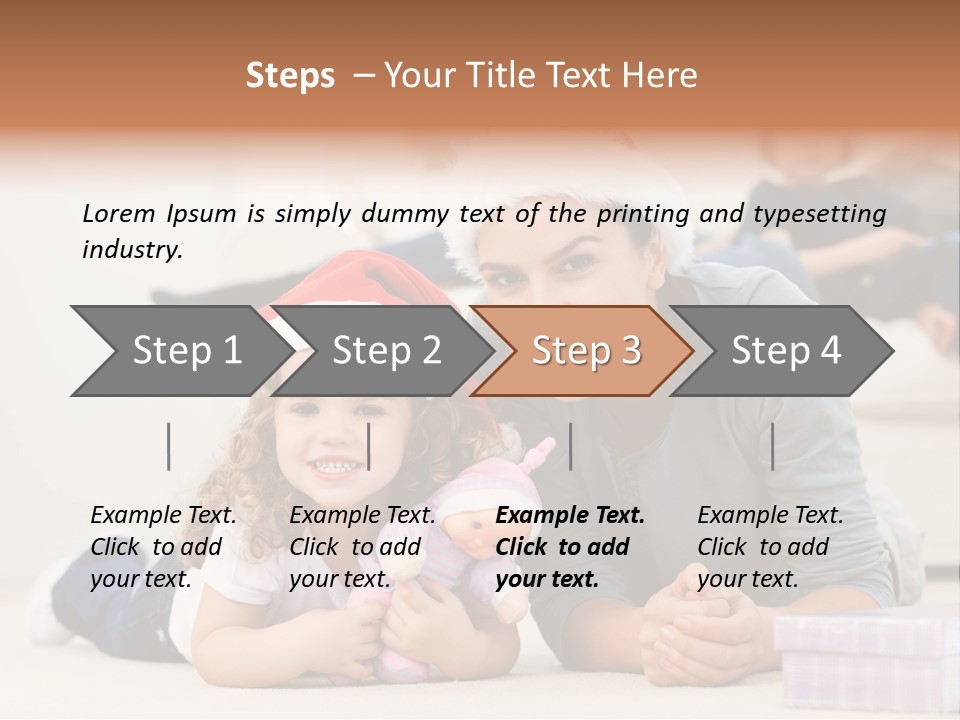 Steps – Your Title Text Here

Lorem Ipsum is simply dummy text of the printing and typesetting industry.

Step 1

Step 2

Step 3

Step 4

Example Text. Click to add your text.

Example Text. Click to add your text.

Example Text. Click to add your text.

Example Text. Click to add your text.